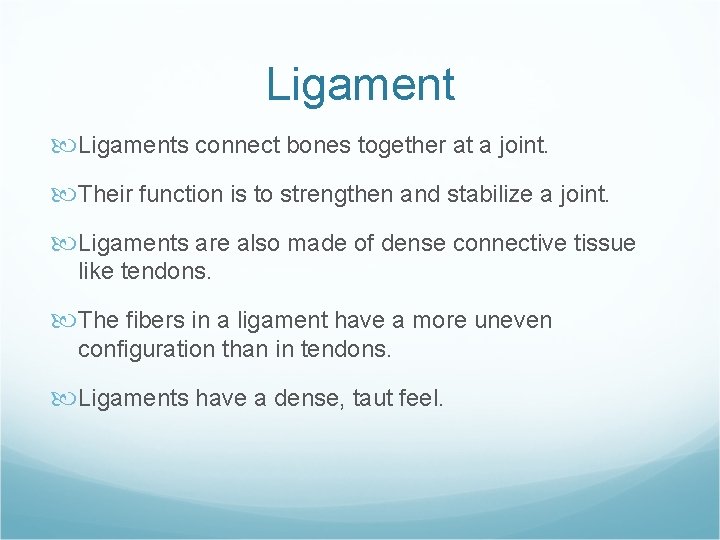 Ligament

Ligaments connect bones together at a joint.

Their function is to strengthen and stabilize a joint.

Ligaments are also made of dense connective tissue like tendons.

The fibers in a ligament have a more uneven configuration than in tendons.

Ligaments have a dense, taut feel.